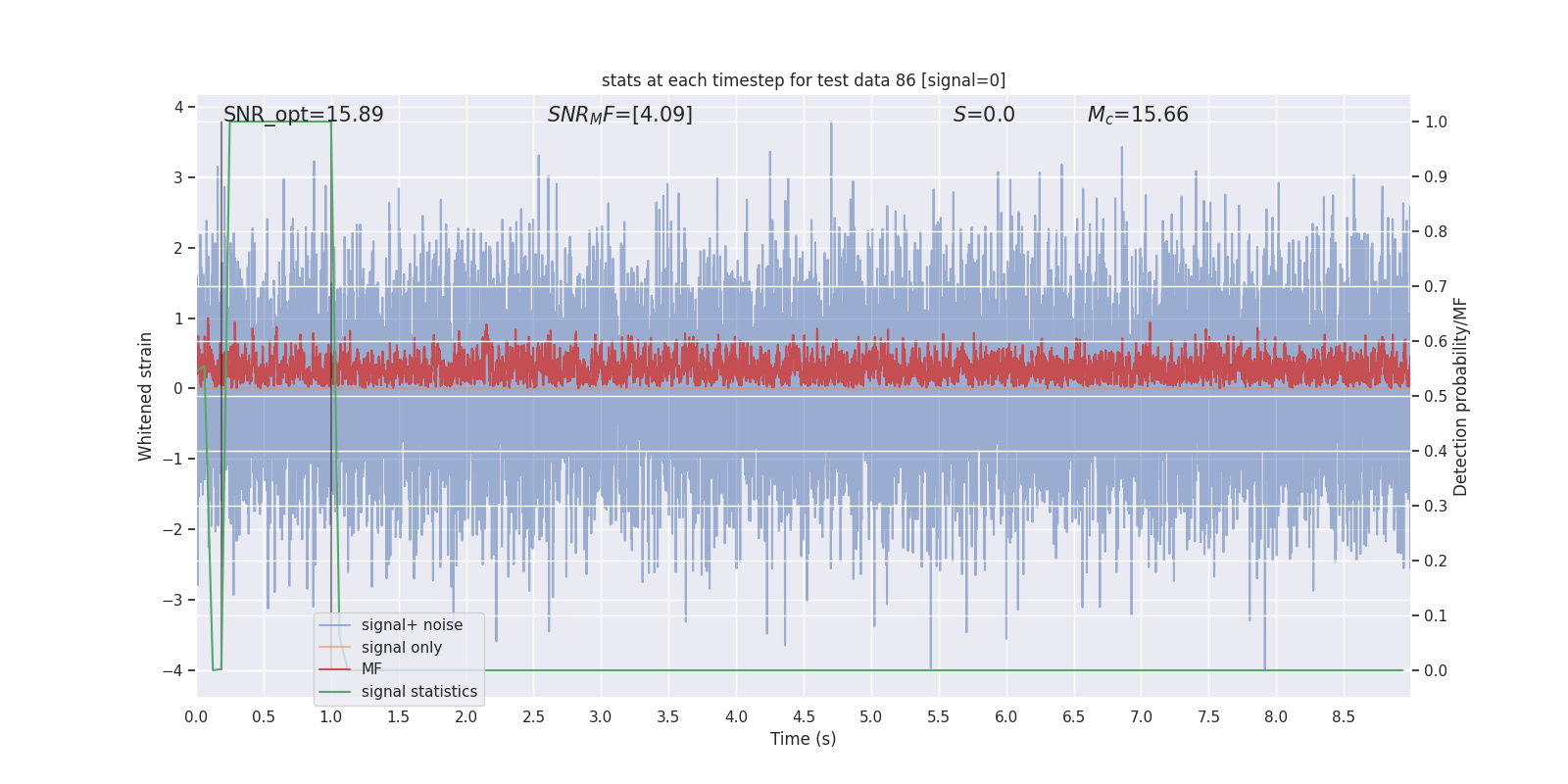 stats at each timestep for test data 86 [signal=0]

SNR_opt=15.89

$SNR_MF$=[4.09]

$S$=0.0

$M_c$=15.66

Whitened strain

4
3
2
1
0
−1
−2
−3
−4

Detection probability/MF

1.0
0.9
0.8
0.7
0.6
0.5
0.4
0.3
0.2
0.1
0.0

signal+ noise
signal only
MF
signal statistics

0.0 0.5 1.0 1.5 2.0 2.5 3.0 3.5 4.0 4.5 5.0 5.5 6.0 6.5 7.0 7.5 8.0 8.5

Time (s)